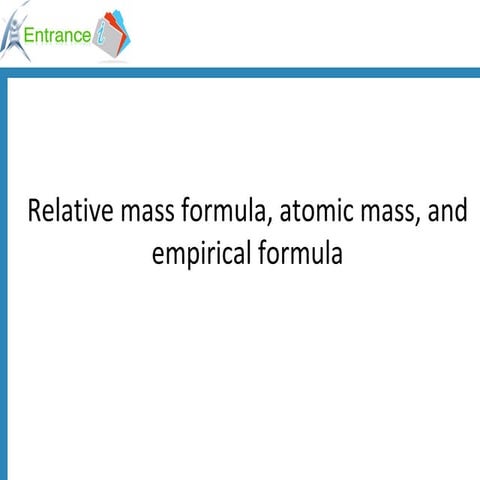 Entrance i

Relative mass formula, atomic mass, and empirical formula